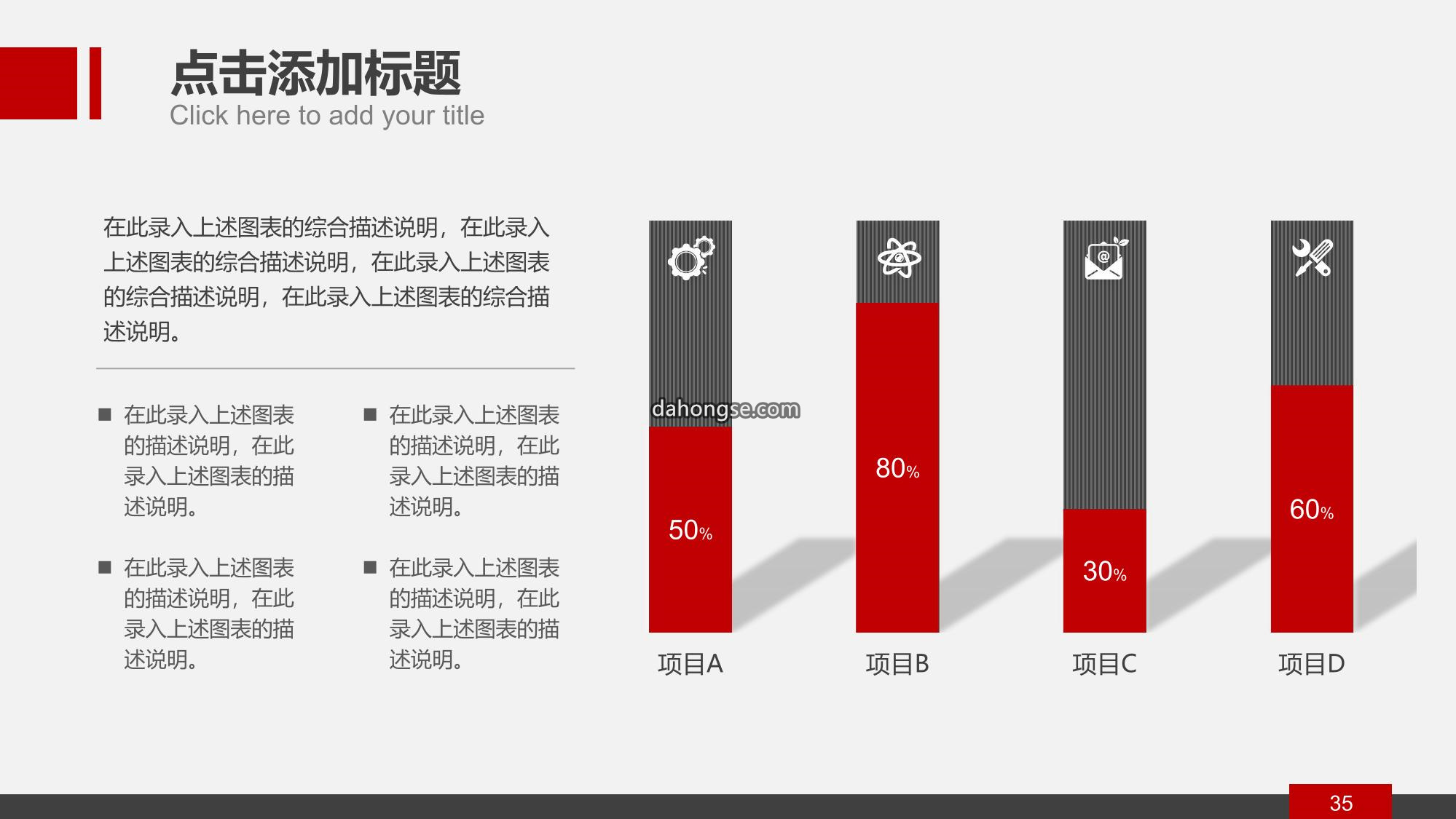 点击添加标题
Click here to add your title

在此录入上述图表的综合描述说明，在此录入上述图表的综合描述说明，在此录入上述图表的综合描述说明，在此录入上述图表的综合描述说明。

■ 在此录入上述图表的描述说明，在此录入上述图表的描述说明。

■ 在此录入上述图表的描述说明，在此录入上述图表的描述说明。

■ 在此录入上述图表的描述说明，在此录入上述图表的描述说明。

■ 在此录入上述图表的描述说明，在此录入上述图表的描述说明。

dahongse.com

50%
80%
30%
60%

项目A
项目B
项目C
项目D

35